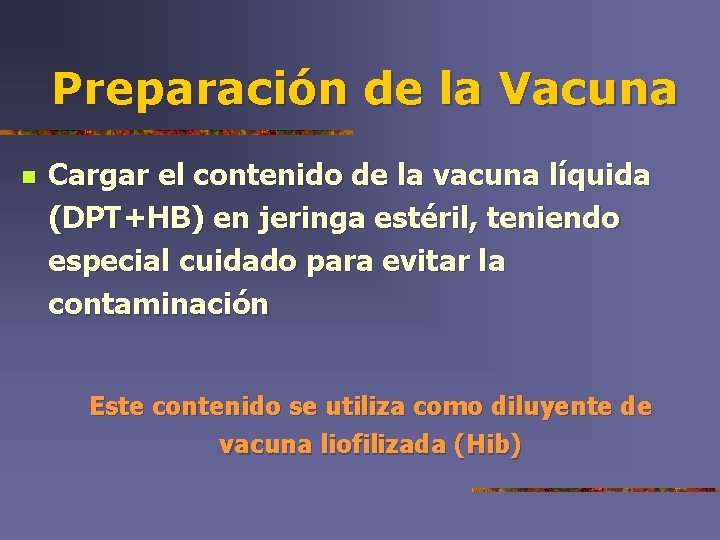 Preparación de la Vacuna

Cargar el contenido de la vacuna líquida (DPT+HB) en jeringa estéril, teniendo especial cuidado para evitar la contaminación

Este contenido se utiliza como diluyente de vacuna liofilizada (Hib)